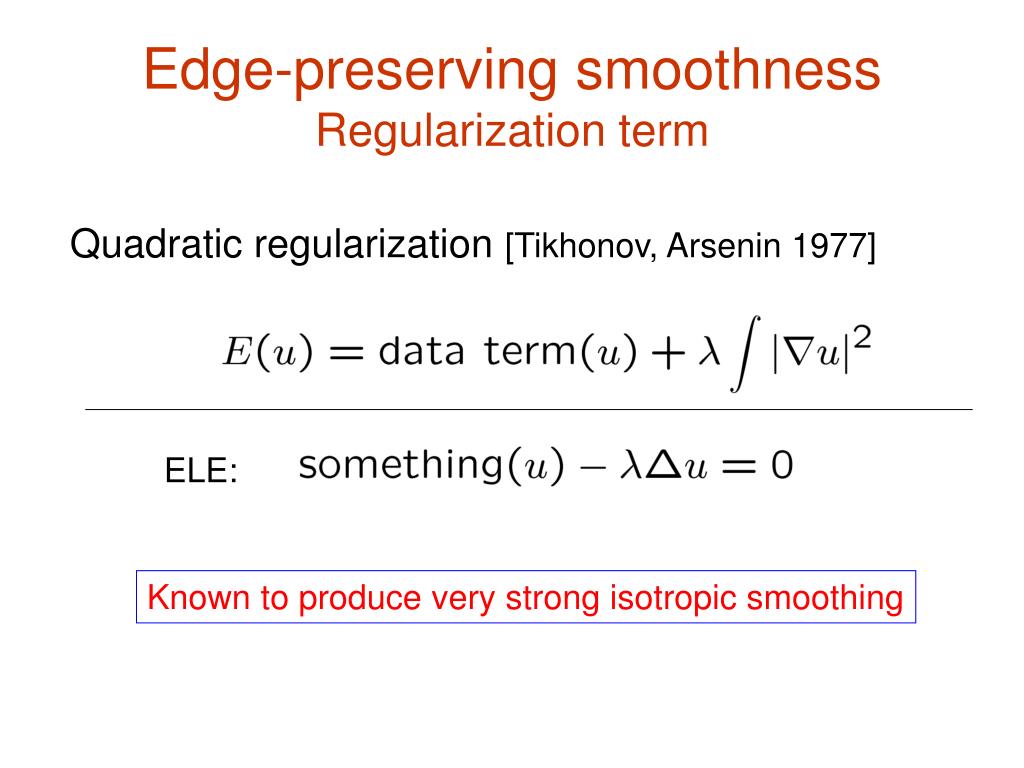 Edge-preserving smoothness
Regularization term

Quadratic regularization [Tikhonov, Arsenin 1977]

$E(u) = \text{data term}(u) + \lambda \int |\nabla u|^2$

ELE: $\text{something}(u) - \lambda \Delta u = 0$

Known to produce very strong isotropic smoothing